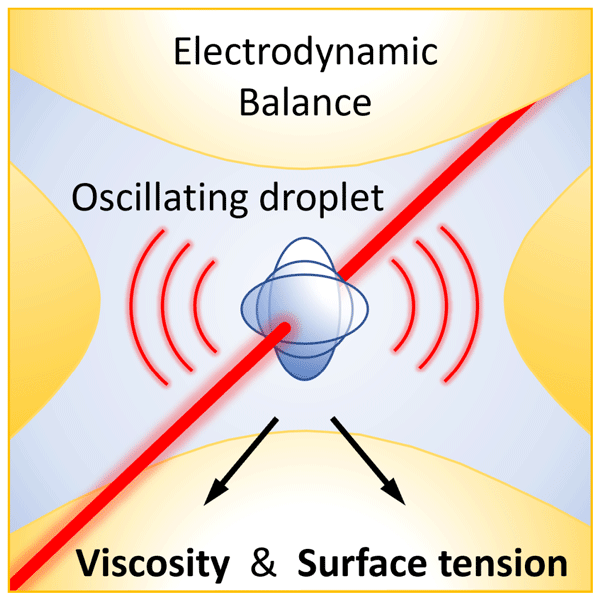 Electrodynamic Balance

Oscillating droplet

Viscosity & Surface tension